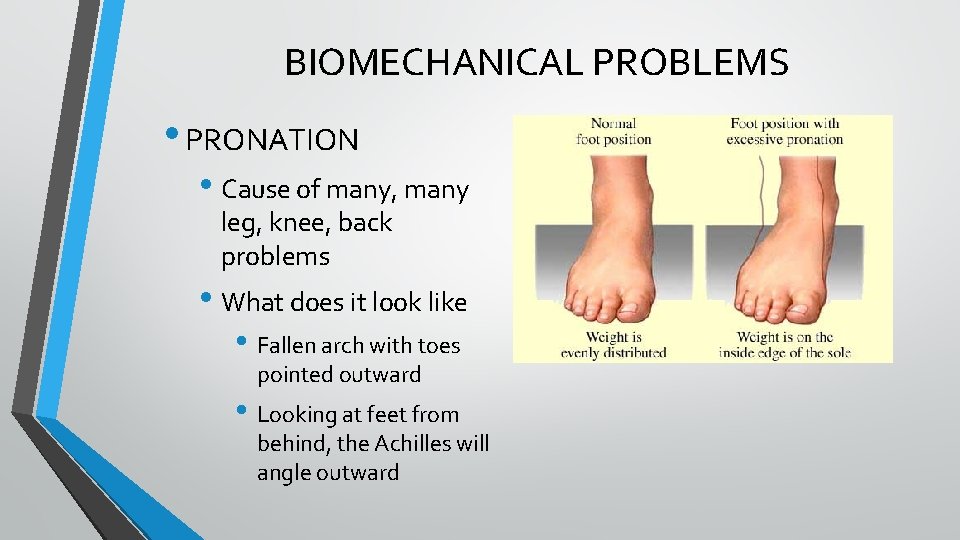 BIOMECHANICAL PROBLEMS

• PRONATION

• Cause of many, many leg, knee, back problems

• What does it look like

• Fallen arch with toes pointed outward

• Looking at feet from behind, the Achilles will angle outward

Normal foot position

Foot position with excessive pronation

Weight is evenly distributed

Weight is on the inside edge of the sole